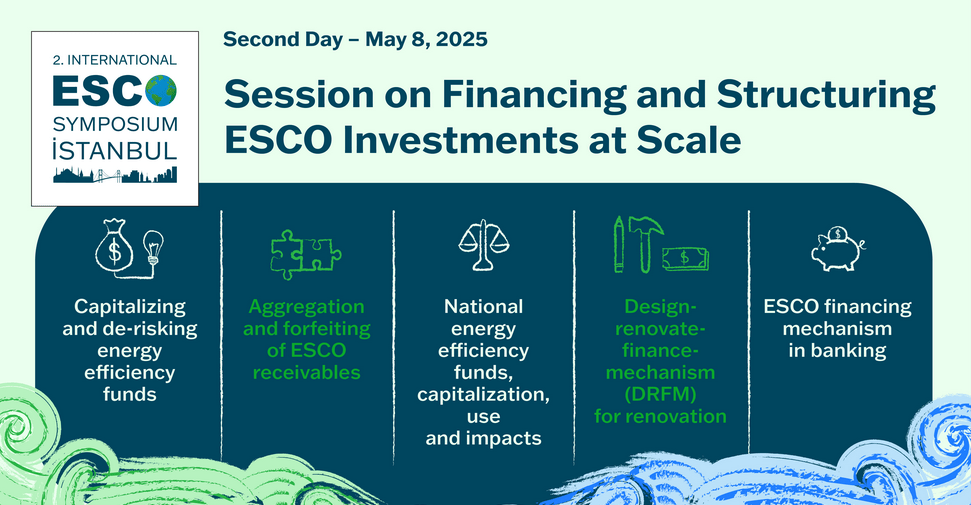 2. INTERNATIONAL
ESCO
SYMPOSIUM
İSTANBUL

Second Day – May 8, 2025

Session on Financing and Structuring ESCO Investments at Scale

Capitalizing and de-risking energy efficiency funds

Aggregation and forfeiting of ESCO receivables

National energy efficiency funds, capitalization, use and impacts

Design-renovate-finance-mechanism (DRFM) for renovation

ESCO financing mechanism in banking